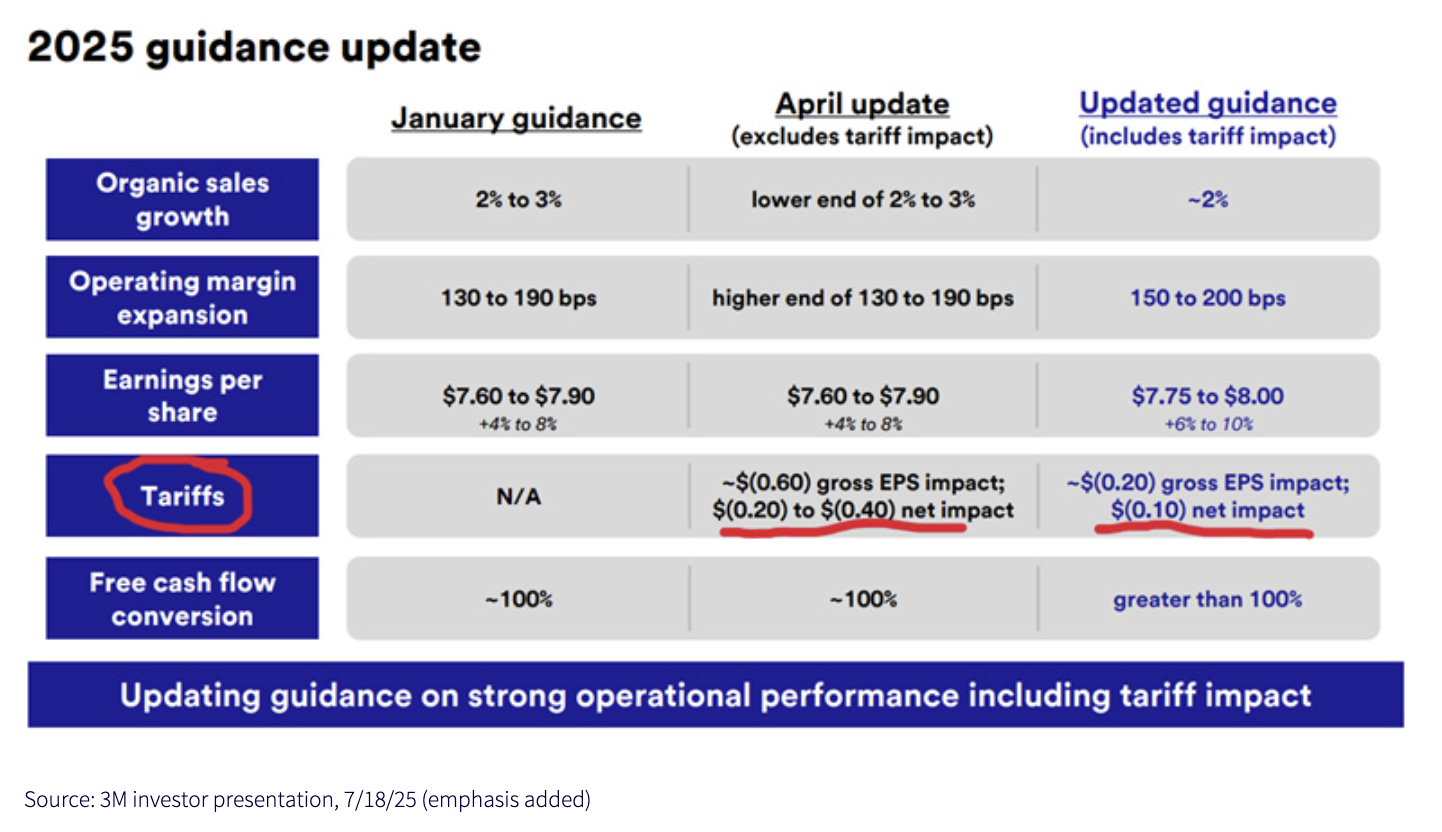 2025 guidance update

| | January guidance | April update (excludes tariff impact) | Updated guidance (includes tariff impact) |
|---|---|---|---|
| Organic sales growth | 2% to 3% | lower end of 2% to 3% | ~2% |
| Operating margin expansion | 130 to 190 bps | higher end of 130 to 190 bps | 150 to 200 bps |
| Earnings per share | \$7.60 to \$7.90 +4% to 8% | \$7.60 to \$7.90 +4% to 8% | \$7.75 to \$8.00 +6% to 10% |
| Tariffs | N/A | ~\$(0.60) gross EPS impact; \$(0.20) to \$(0.40) net impact | ~\$(0.20) gross EPS impact; \$(0.10) net impact |
| Free cash flow conversion | ~100% | ~100% | greater than 100% |

Updating guidance on strong operational performance including tariff impact

Source: 3M investor presentation, 7/18/25 (emphasis added)